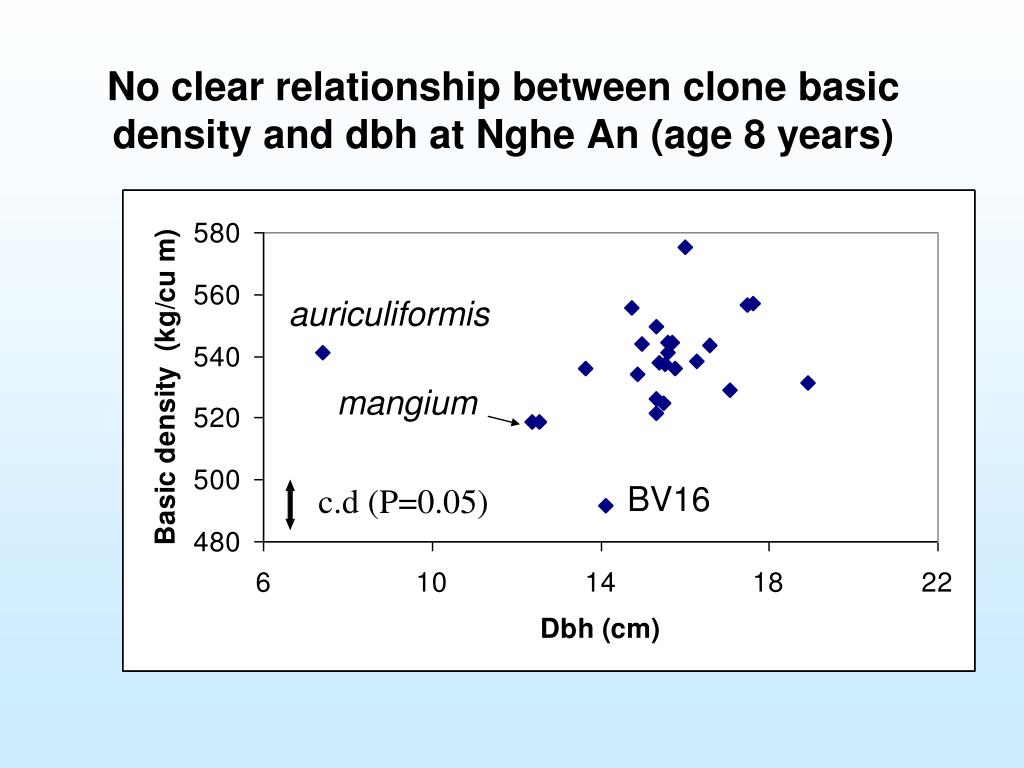 No clear relationship between clone basic density and dbh at Nghe An (age 8 years)

Basic density (kg/cu m)

580
560
540
520
500
480

auriculiformis

mangium

c.d (P=0.05)

BV16

6
10
14
18
22

Dbh (cm)